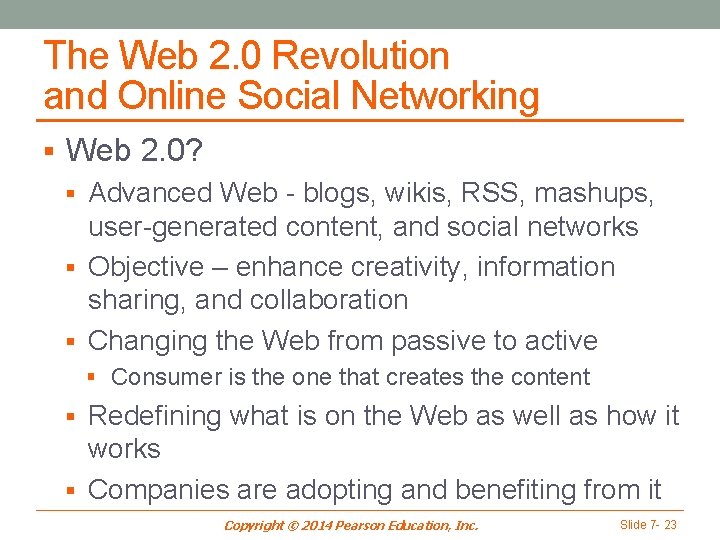 The Web 2.0 Revolution and Online Social Networking

▪ Web 2.0?
▪ Advanced Web - blogs, wikis, RSS, mashups, user-generated content, and social networks
▪ Objective – enhance creativity, information sharing, and collaboration
▪ Changing the Web from passive to active
▪ Consumer is the one that creates the content
▪ Redefining what is on the Web as well as how it works
▪ Companies are adopting and benefiting from it

Copyright © 2014 Pearson Education, Inc.

Slide 7- 23